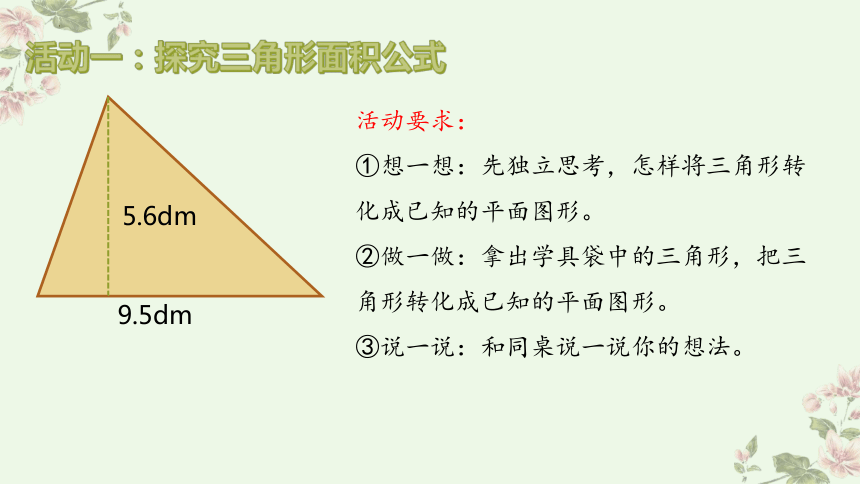 活动一：探究三角形面积公式

5.6dm

9.5dm

活动要求：

①想一想：先独立思考，怎样将三角形转化成已知的平面图形。

②做一做：拿出学具袋中的三角形，把三角形转化成已知的平面图形。

③说一说：和同桌说一说你的想法。